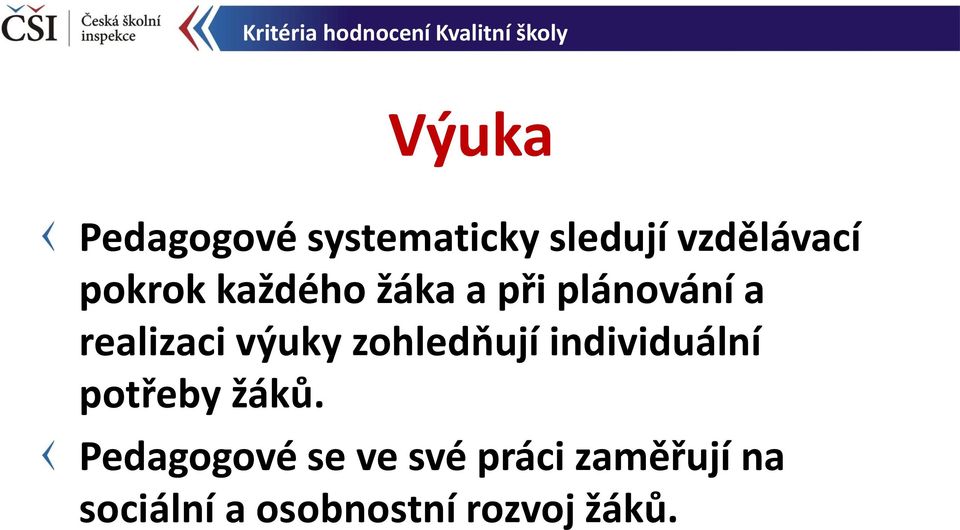 ČŠI Česká školní inspekce

Kritéria hodnocení Kvalitní školy

Výuka

Pedagogové systematicky sledují vzdělávací pokrok každého žáka a při plánování a realizaci výuky zohledňují individuální potřeby žáků.

Pedagogové se ve své práci zaměřují na sociální a osobnostní rozvoj žáků.